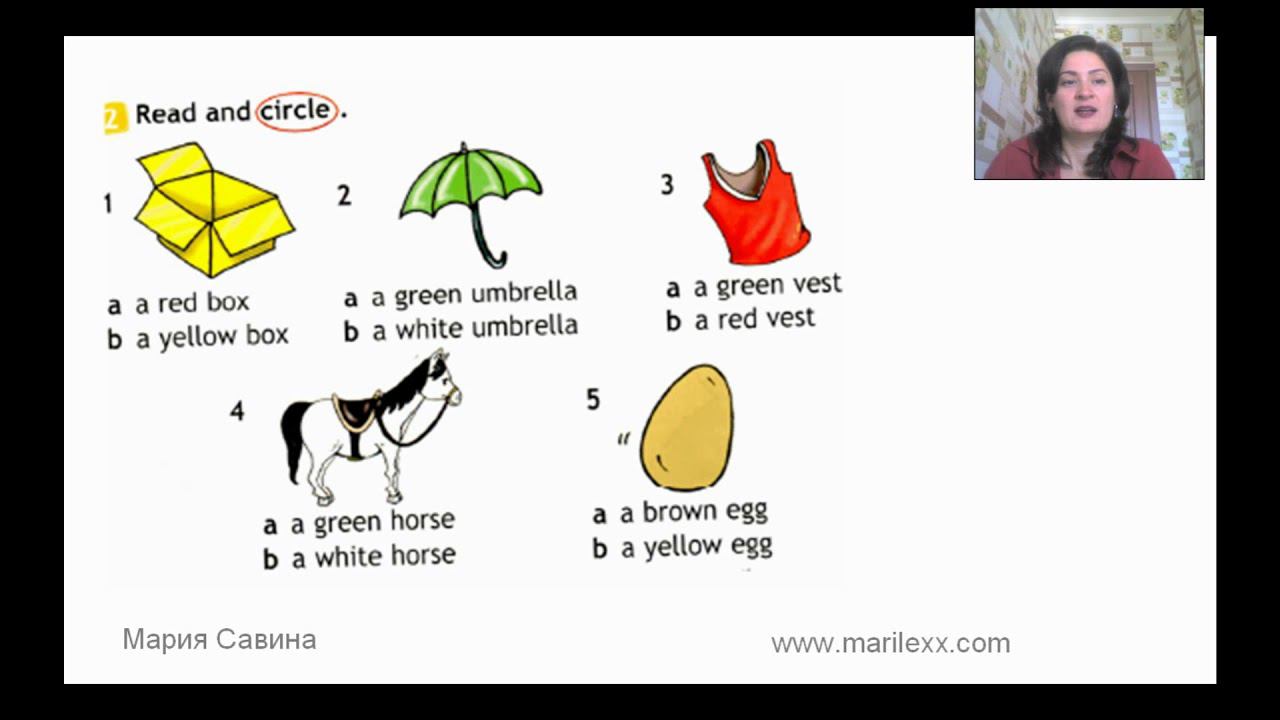 2 Read and circle.

1
a a red box
b a yellow box

2
a a green umbrella
b a white umbrella

3
a a green vest
b a red vest

4
a a green horse
b a white horse

5
a a brown egg
b a yellow egg

Мария Савина

www.marilexx.com